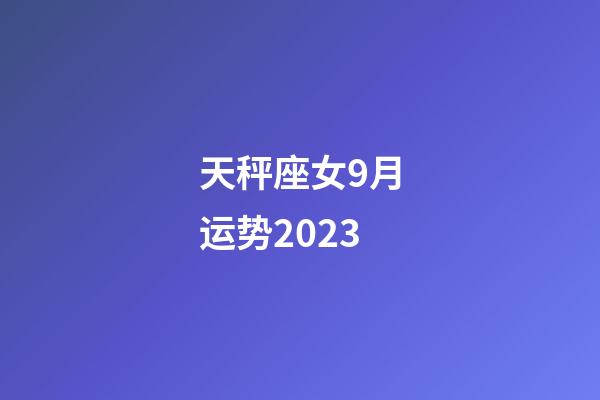 天秤座女9月运势2023